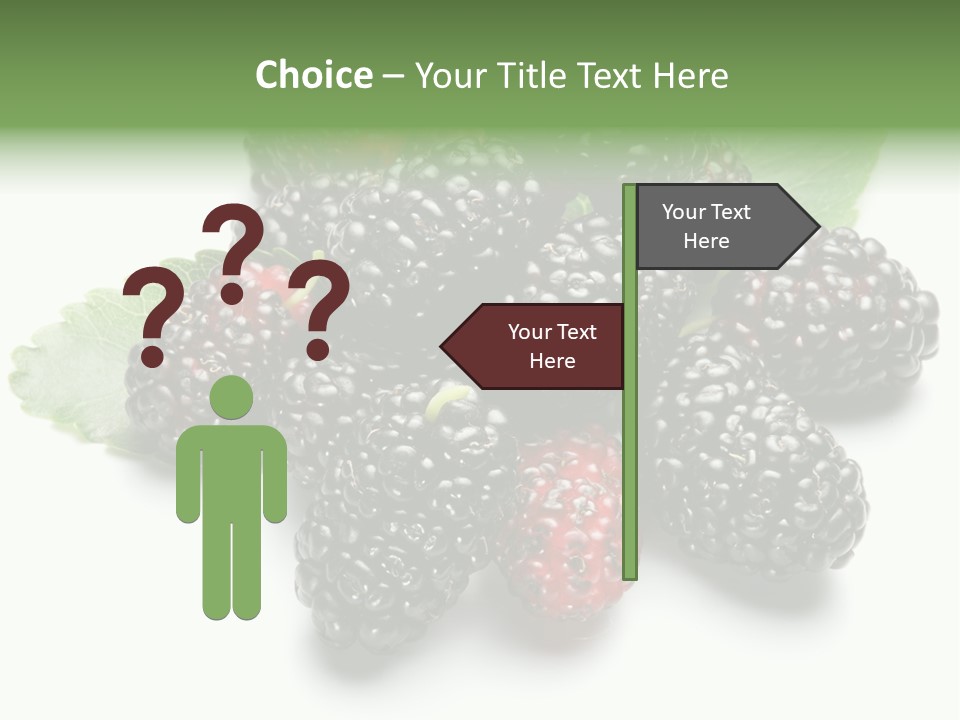 Choice – Your Title Text Here

???

Your Text Here

Your Text Here